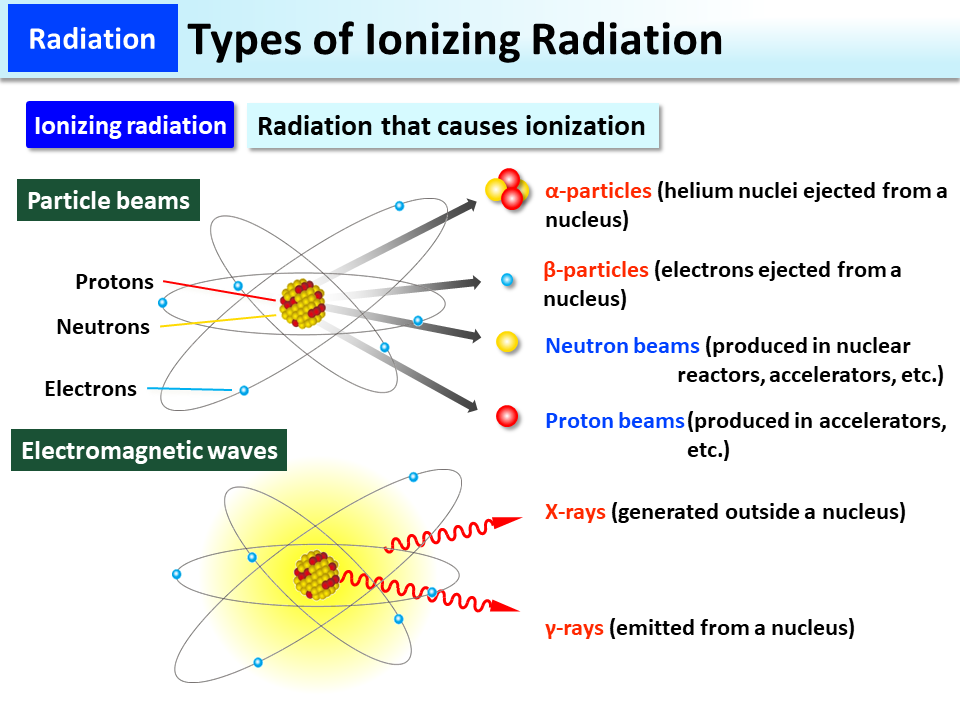 Radiation

Types of Ionizing Radiation

Ionizing radiation

Radiation that causes ionization

Particle beams

Protons

Neutrons

Electrons

α-particles (helium nuclei ejected from a nucleus)

β-particles (electrons ejected from a nucleus)

Neutron beams (produced in nuclear reactors, accelerators, etc.)

Proton beams (produced in accelerators, etc.)

Electromagnetic waves

X-rays (generated outside a nucleus)

γ-rays (emitted from a nucleus)